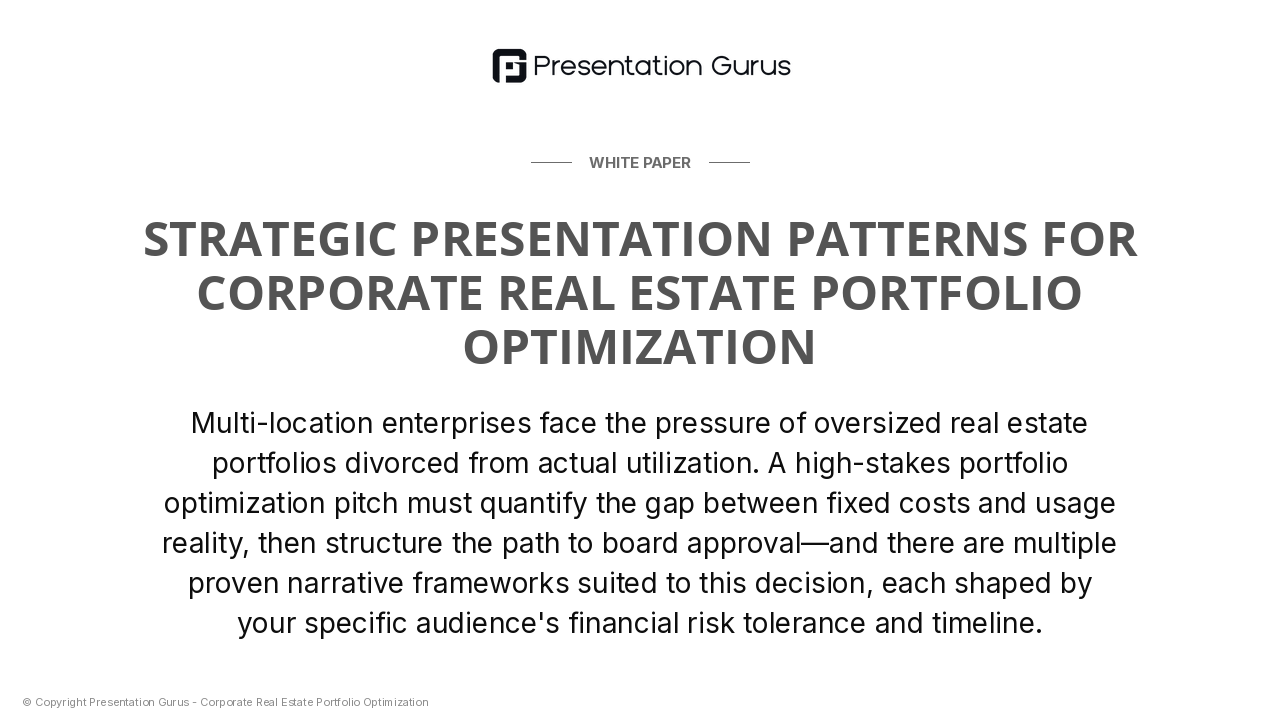 Presentation Gurus

WHITE PAPER

STRATEGIC PRESENTATION PATTERNS FOR CORPORATE REAL ESTATE PORTFOLIO OPTIMIZATION

Multi-location enterprises face the pressure of oversized real estate portfolios divorced from actual utilization. A high-stakes portfolio optimization pitch must quantify the gap between fixed costs and usage reality, then structure the path to board approval—and there are multiple proven narrative frameworks suited to this decision, each shaped by your specific audience's financial risk tolerance and timeline.

© Copyright Presentation Gurus - Corporate Real Estate Portfolio Optimization